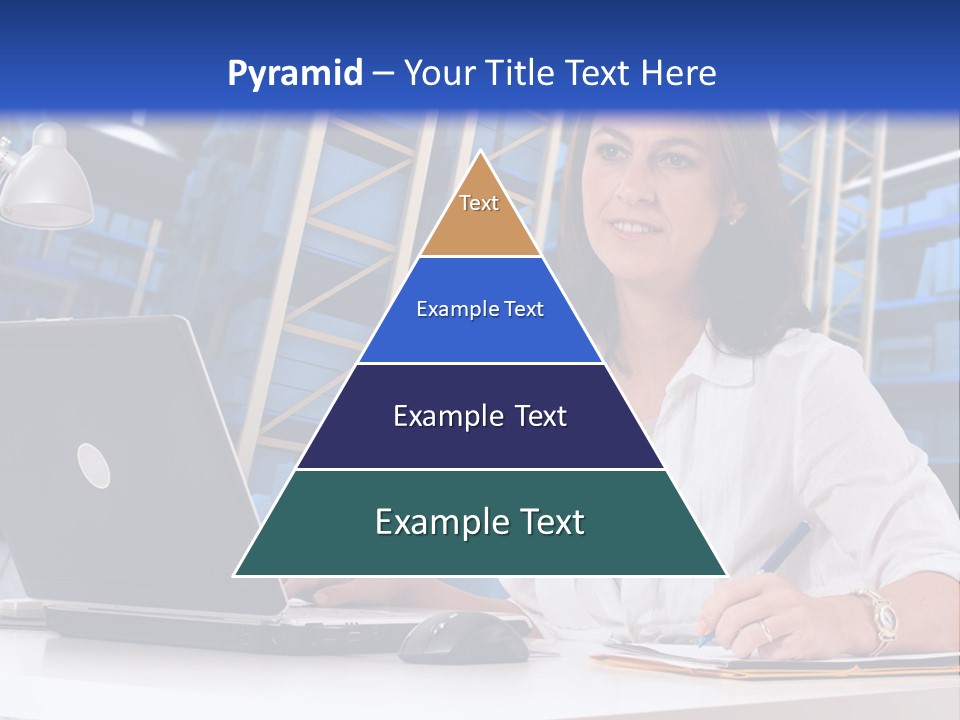 Pyramid – Your Title Text Here

Text

Example Text

Example Text

Example Text